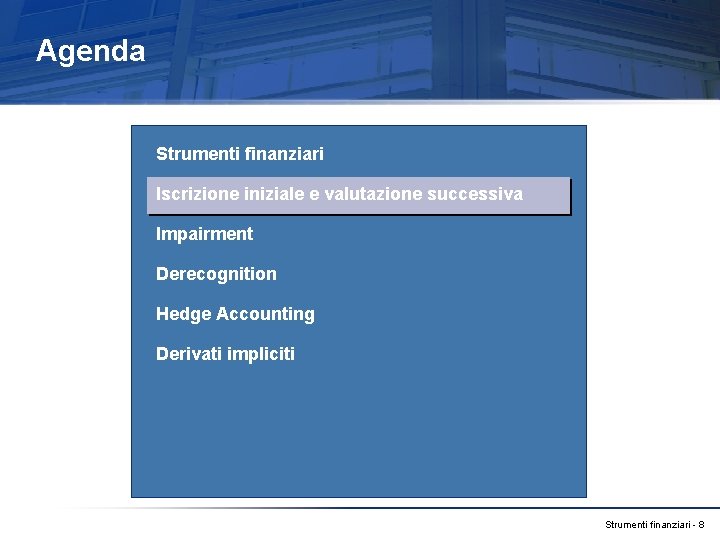 Agenda

Strumenti finanziari

Iscrizione iniziale e valutazione successiva

Impairment

Derecognition

Hedge Accounting

Derivati impliciti

Strumenti finanziari - 8